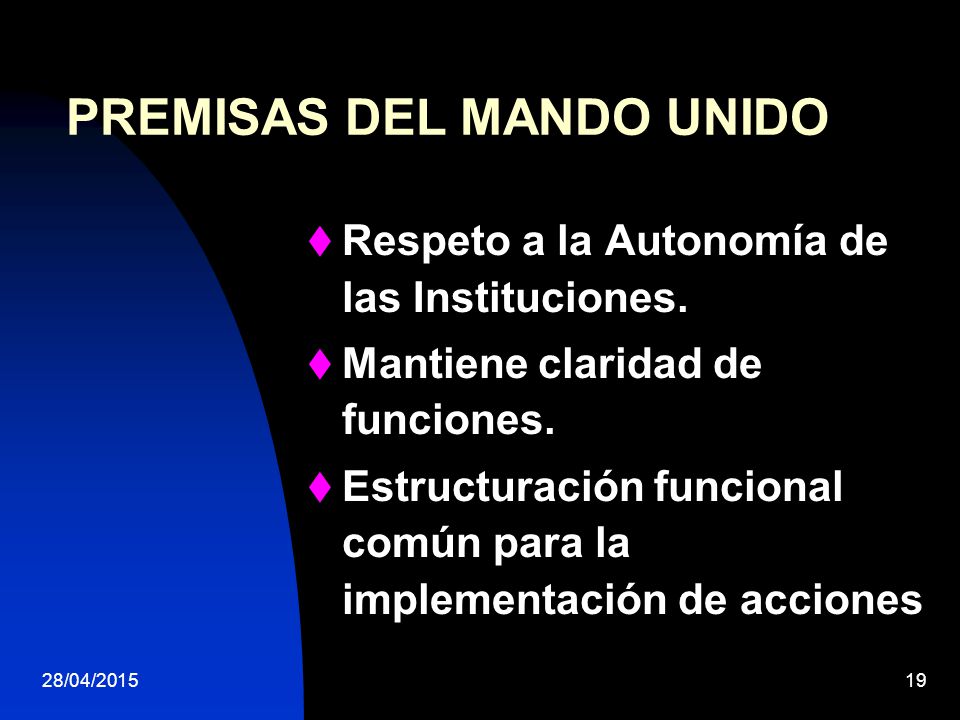 PREMISAS DEL MANDO UNIDO

♦ Respeto a la Autonomía de las Instituciones.

♦ Mantiene claridad de funciones.

♦ Estructuración funcional común para la implementación de acciones

28/04/2015

19